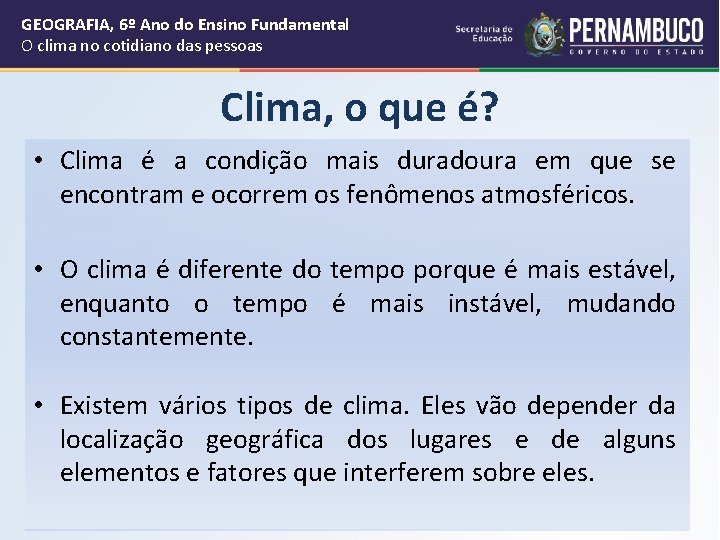 GEOGRAFIA, 6º Ano do Ensino Fundamental
O clima no cotidiano das pessoas

Secretaria de Educação

PERNAMBUCO
GOVERNO DO ESTADO

Clima, o que é?

• Clima é a condição mais duradoura em que se encontram e ocorrem os fenômenos atmosféricos.

• O clima é diferente do tempo porque é mais estável, enquanto o tempo é mais instável, mudando constantemente.

• Existem vários tipos de clima. Eles vão depender da localização geográfica dos lugares e de alguns elementos e fatores que interferem sobre eles.